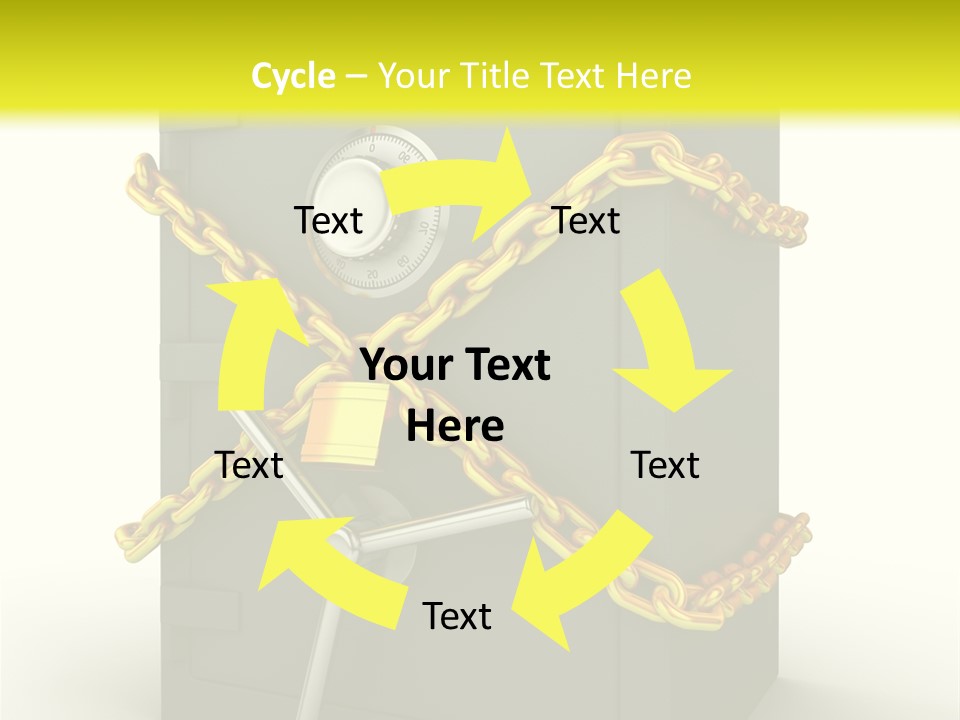 Cycle – Your Title Text Here

Text

Text

Your Text Here

Text

Text

Text